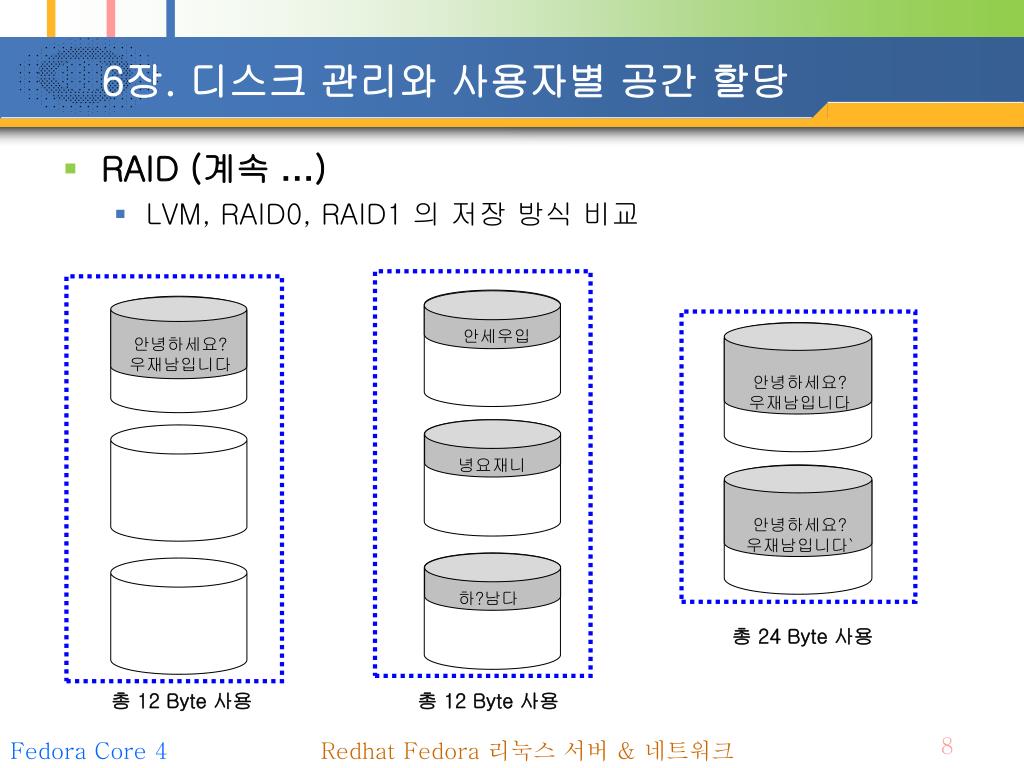 6장. 디스크 관리와 사용자별 공간 할당

RAID (계속 …)

LVM, RAID0, RAID1 의 저장 방식 비교

안녕하세요?
우재남입니다

총 12 Byte 사용

안세우입

녕요재니

하?남다

총 12 Byte 사용

안녕하세요?
우재남입니다

안녕하세요?
우재남입니다`

총 24 Byte 사용

Fedora Core 4

Redhat Fedora 리눅스 서버 & 네트워크

8